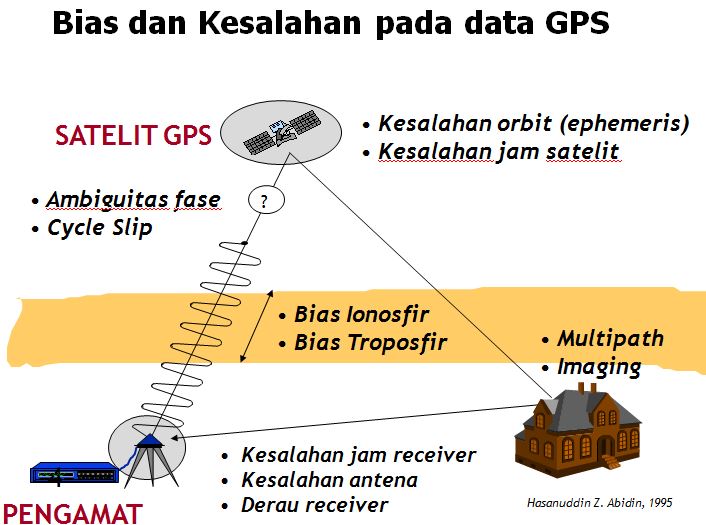 Bias dan Kesalahan pada data GPS

SATELIT GPS

• Kesalahan orbit (ephemeris)
• Kesalahan jam satelit

• Ambiguitas fase
• Cycle Slip

?

• Bias Ionosfir
• Bias Troposfir

• Multipath
• Imaging

• Kesalahan jam receiver
• Kesalahan antena
• Derau receiver

PENGAMAT

Hasanuddin Z. Abidin, 1995